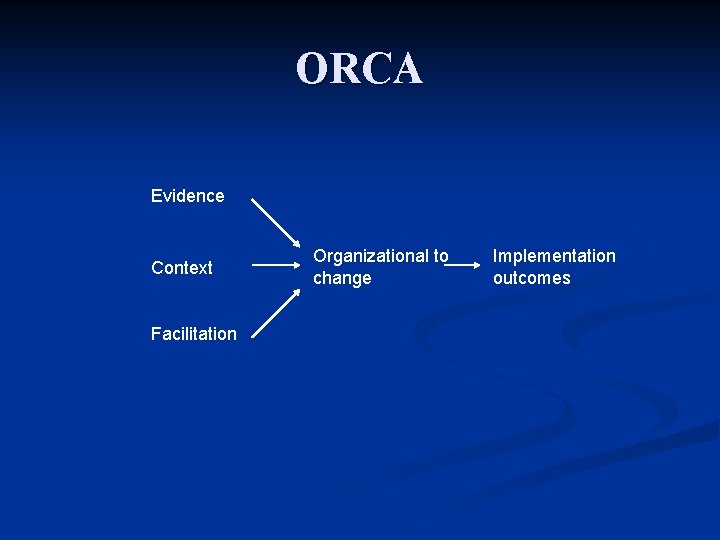 ORCA

Evidence

Context

Facilitation

Organizational to change

Implementation outcomes